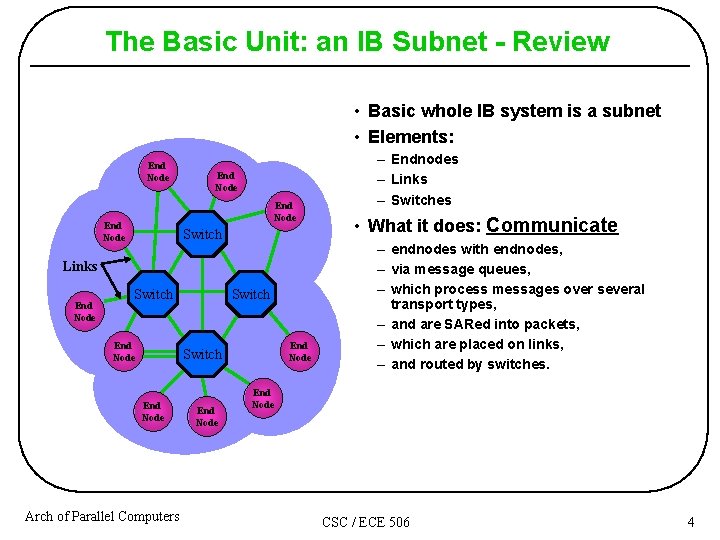 The Basic Unit: an IB Subnet - Review

End Node
End Node
End Node
End Node
Switch
Links
Switch
Switch
End Node
End Node
Switch
End Node
End Node
End Node
End Node

• Basic whole IB system is a subnet
• Elements:
– Endnodes
– Links
– Switches
• What it does: Communicate
– endnodes with endnodes,
– via message queues,
– which process messages over several transport types,
– and are SARed into packets,
– which are placed on links,
– and routed by switches.

Arch of Parallel Computers
CSC / ECE 506
4